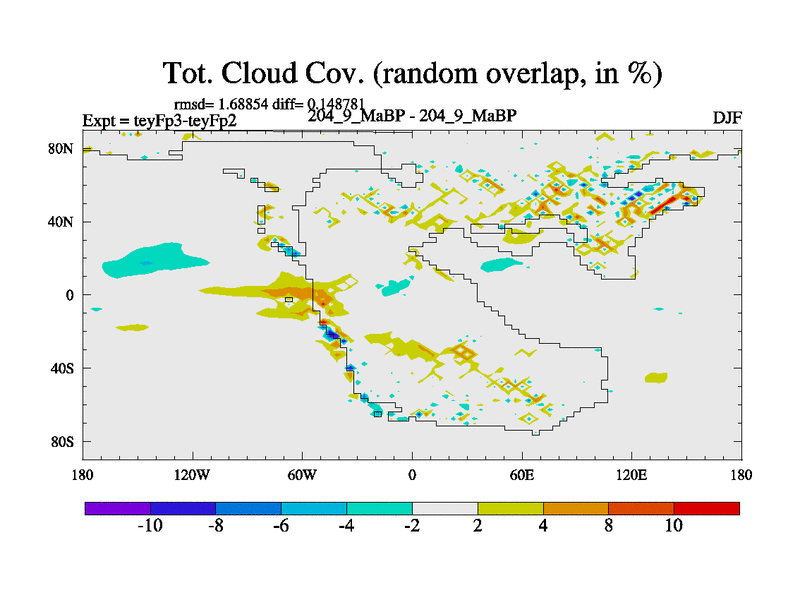 Tot. Cloud Cov. (random overlap, in %)

rmsd= 1.68854 diff= 0.148781

Expt = teyFp3-teyFp2

204_9_MaBP - 204_9_MaBP

DJF

80N
40N
0
40S
80S

180
120W
60W
0
60E
120E
180

-10
-8
-6
-4
-2
2
4
8
10